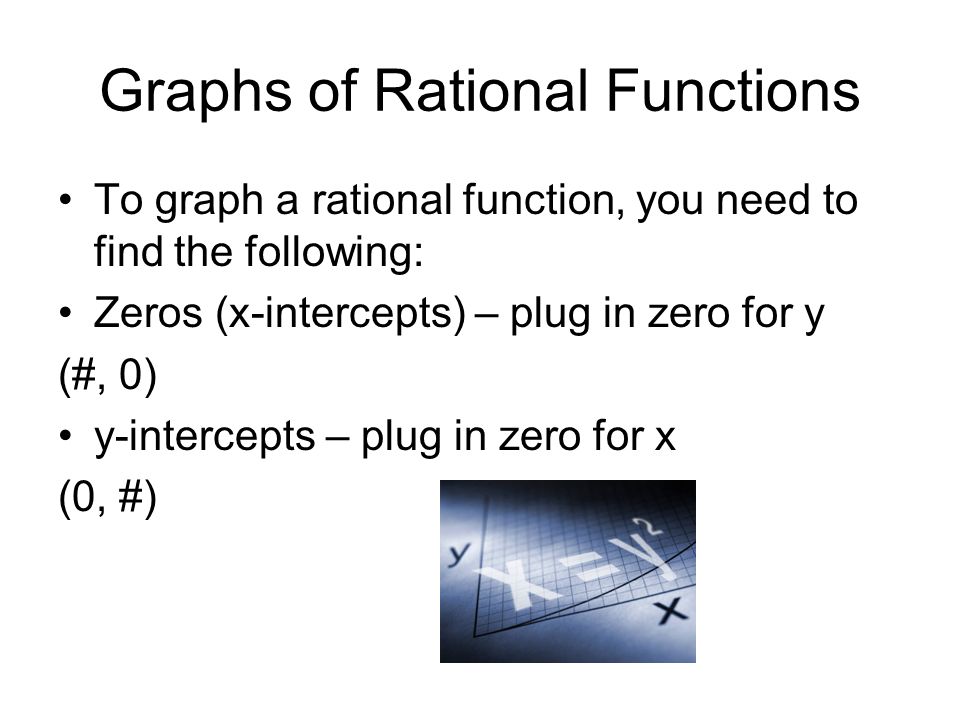 Graphs of Rational Functions

• To graph a rational function, you need to find the following:

• Zeros (x-intercepts) – plug in zero for y

(#, 0)

• y-intercepts – plug in zero for x

(0, #)

y

$x=y^2$

x